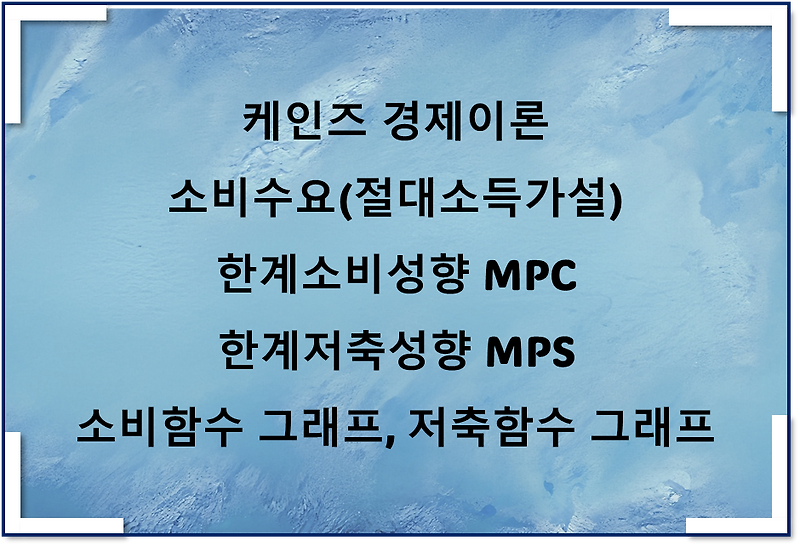 케인즈 경제이론

소비수요(절대소득가설)

한계소비성향 MPC

한계저축성향 MPS

소비함수 그래프, 저축함수 그래프